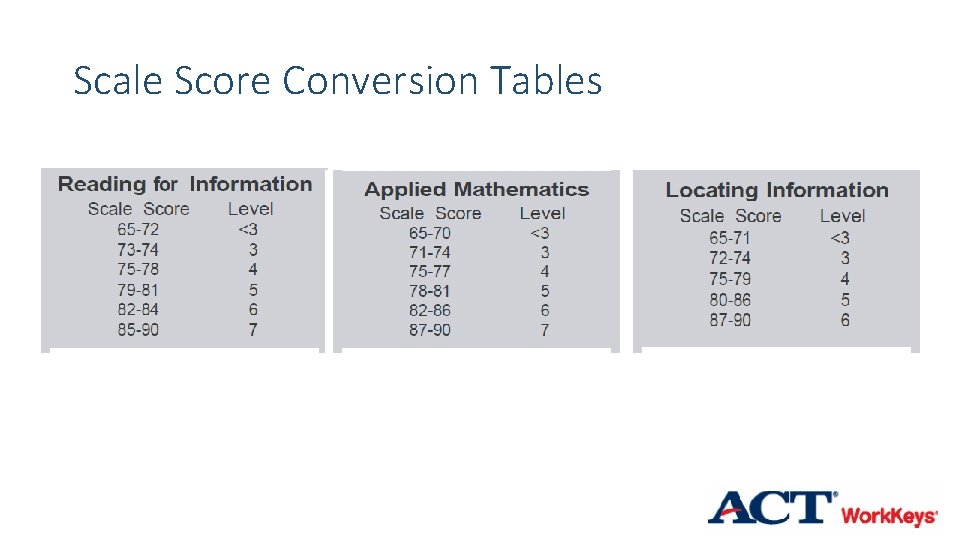 Scale Score Conversion Tables

Reading for Information

| Scale Score | Level |
|---|---|
| 65-72 | <3 |
| 73-74 | 3 |
| 75-78 | 4 |
| 79-81 | 5 |
| 82-84 | 6 |
| 85-90 | 7 |

Applied Mathematics

| Scale Score | Level |
|---|---|
| 65-70 | <3 |
| 71-74 | 3 |
| 75-77 | 4 |
| 78-81 | 5 |
| 82-86 | 6 |
| 87-90 | 7 |

Locating Information

| Scale Score | Level |
|---|---|
| 65-71 | <3 |
| 72-74 | 3 |
| 75-79 | 4 |
| 80-86 | 5 |
| 87-90 | 6 |

ACT® WorkKeys®